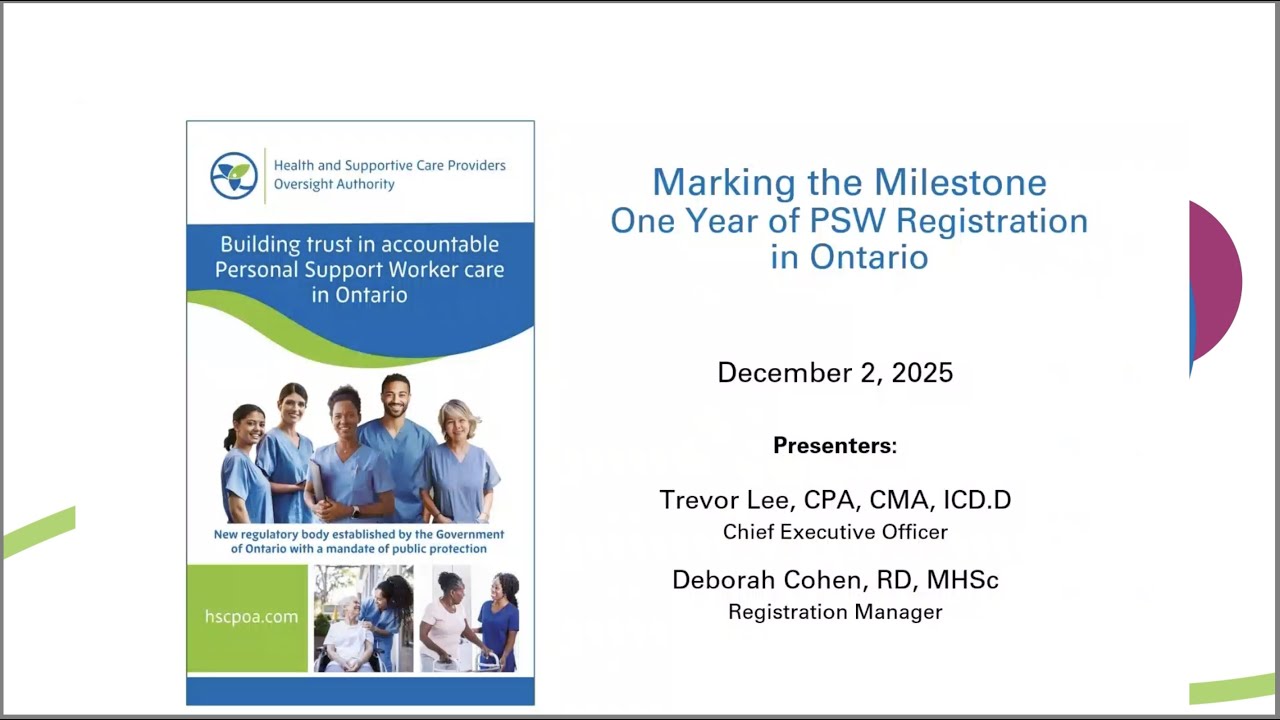 Health and Supportive Care Providers Oversight Authority

Building trust in accountable Personal Support Worker care in Ontario

New regulatory body established by the Government of Ontario with a mandate of public protection

hscpoa.com

Marking the Milestone
One Year of PSW Registration in Ontario

December 2, 2025

Presenters:

Trevor Lee, CPA, CMA, ICD.D
Chief Executive Officer

Deborah Cohen, RD, MHSc
Registration Manager